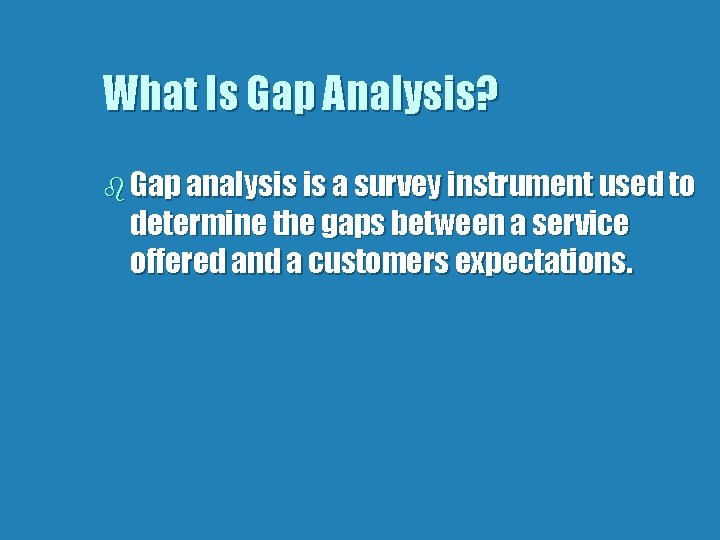 What Is Gap Analysis?

Gap analysis is a survey instrument used to determine the gaps between a service offered and a customers expectations.